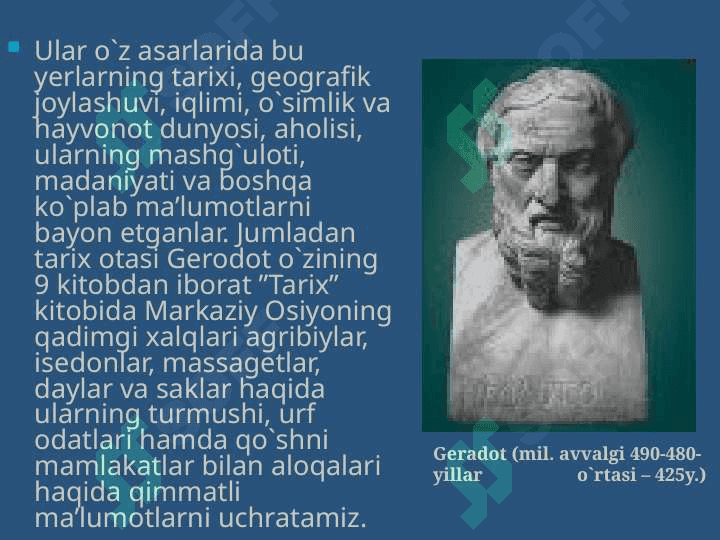 Ular o`z asarlarida bu yerlarning tarixi, geografik joylashuvi, iqlimi, o`simlik va hayvonot dunyosi, aholisi, ularning mashg`uloti, madaniyati va boshqa ko`plab ma’lumotlarni bayon etganlar. Jumladan tarix otasi Gerodot o`zining 9 kitobdan iborat ”Tarix” kitobida Markaziy Osiyoning qadimgi xalqlari agribiylar, isedonlar, massagetlar, daylar va saklar haqida ularning turmushi, urf odatlari hamda qo`shni mamlakatlar bilan aloqalari haqida qimmatli ma’lumotlarni uchratamiz.

Geradot (mil. avvalgi 490-480-yillar o`rtasi – 425y.)